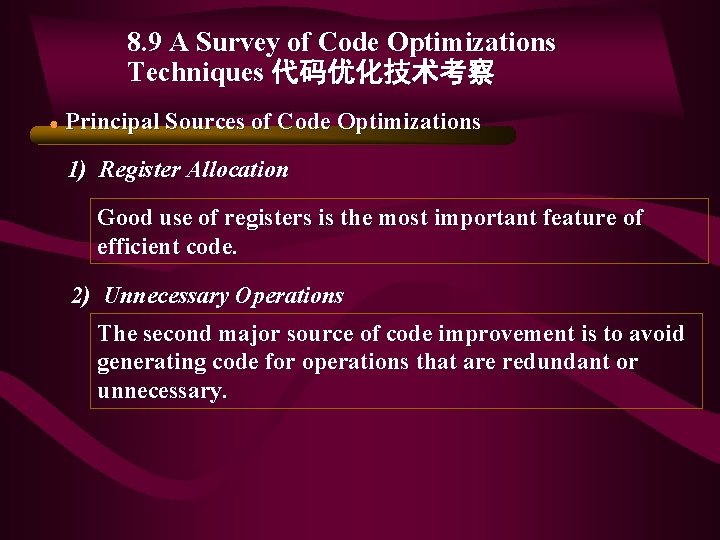 8.9 A Survey of Code Optimizations Techniques 代码优化技术考察

Principal Sources of Code Optimizations

1) Register Allocation

Good use of registers is the most important feature of efficient code.

2) Unnecessary Operations

The second major source of code improvement is to avoid generating code for operations that are redundant or unnecessary.